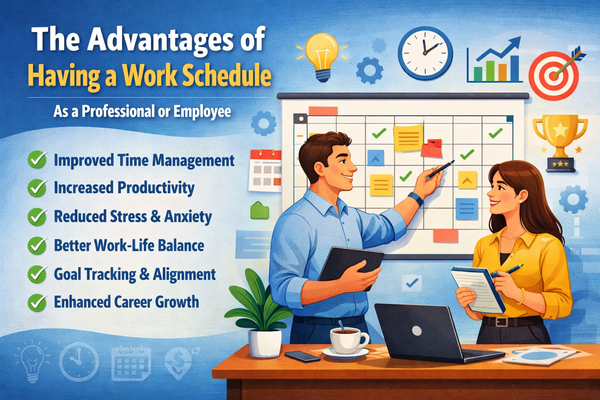 The Advantages of Having a Work Schedule

As a Professional or Employee

Improved Time Management
Increased Productivity
Reduced Stress & Anxiety
Better Work-Life Balance
Goal Tracking & Alignment
Enhanced Career Growth